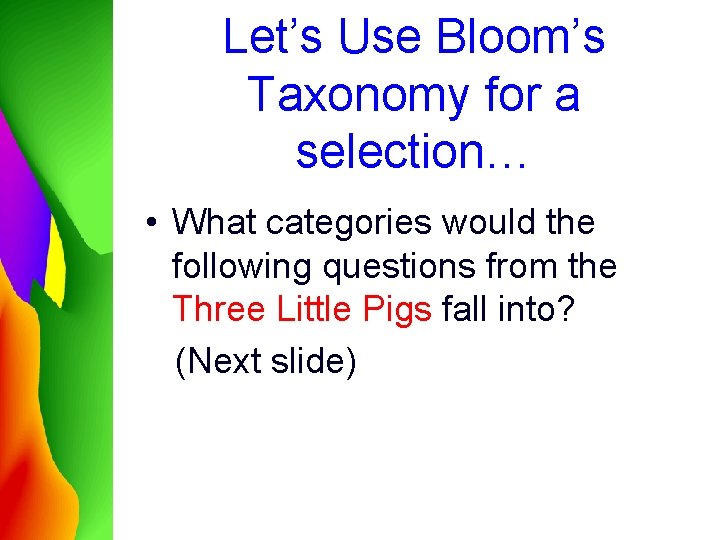 Let’s Use Bloom’s Taxonomy for a selection…

• What categories would the following questions from the Three Little Pigs fall into?

(Next slide)